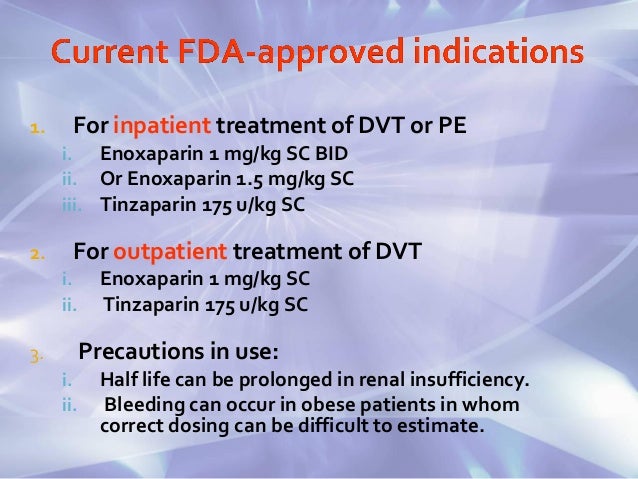 Current FDA-approved indications

1. For inpatient treatment of DVT or PE
i. Enoxaparin 1 mg/kg SC BID
ii. Or Enoxaparin 1.5 mg/kg SC
iii. Tinzaparin 175 u/kg SC

2. For outpatient treatment of DVT
i. Enoxaparin 1 mg/kg SC
ii. Tinzaparin 175 u/kg SC

3. Precautions in use:
i. Half life can be prolonged in renal insufficiency.
ii. Bleeding can occur in obese patients in whom correct dosing can be difficult to estimate.